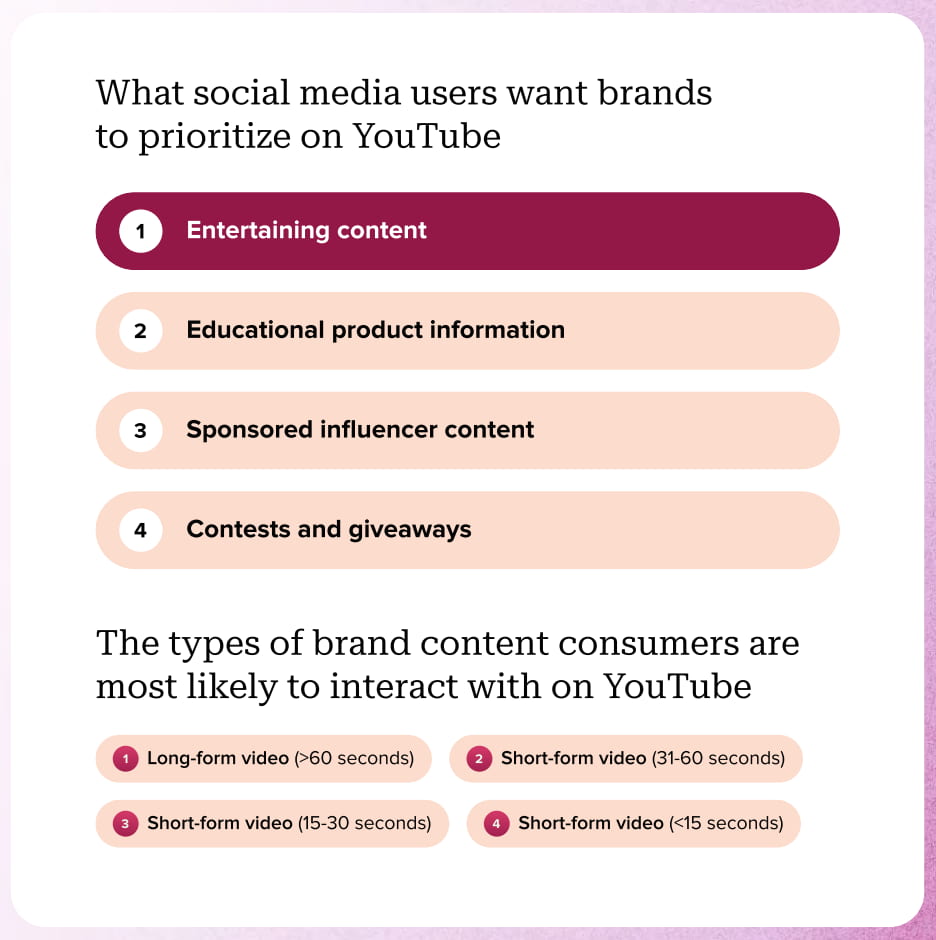 What social media users want brands to prioritize on YouTube

1 Entertaining content

2 Educational product information

3 Sponsored influencer content

4 Contests and giveaways

The types of brand content consumers are most likely to interact with on YouTube

1 Long-form video (>60 seconds)

2 Short-form video (31-60 seconds)

3 Short-form video (15-30 seconds)

4 Short-form video (<15 seconds)